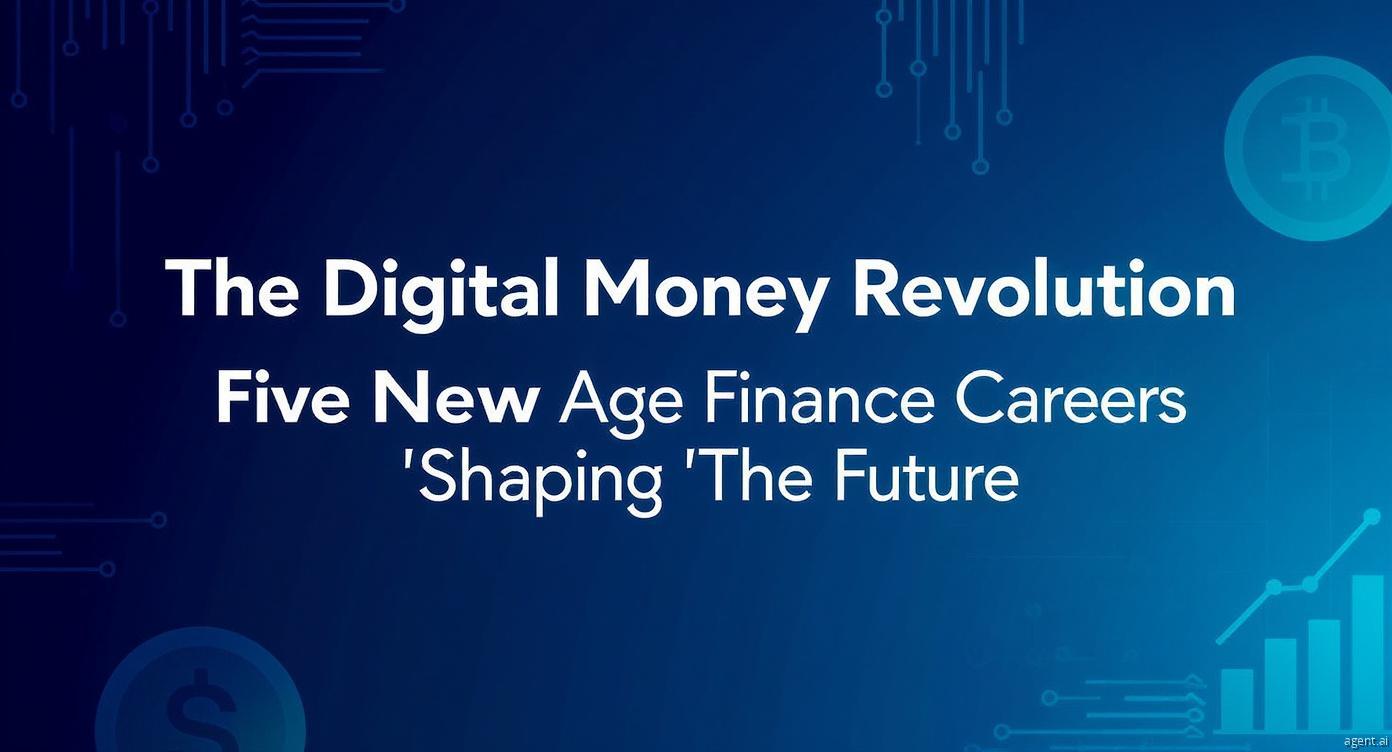 The Digital Money Revolution

Five New Age Finance Careers 'Shaping 'The Future

agent.ai